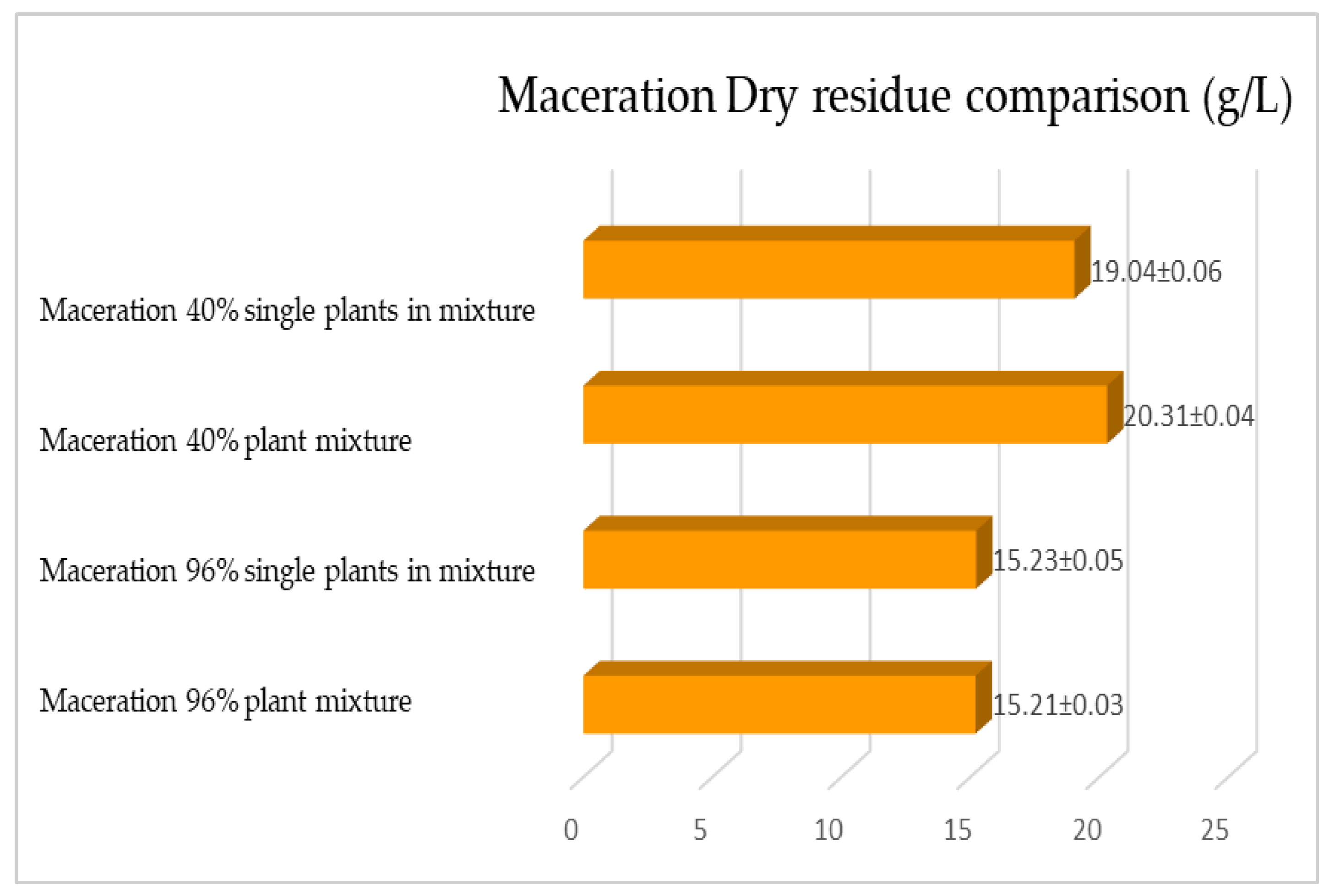 Maceration Dry residue comparison (g/L)

Maceration 40% single plants in mixture
19.04±0.06

Maceration 40% plant mixture
20.31±0.04

Maceration 96% single plants in mixture
15.23±0.05

Maceration 96% plant mixture
15.21±0.03

0
5
10
15
20
25